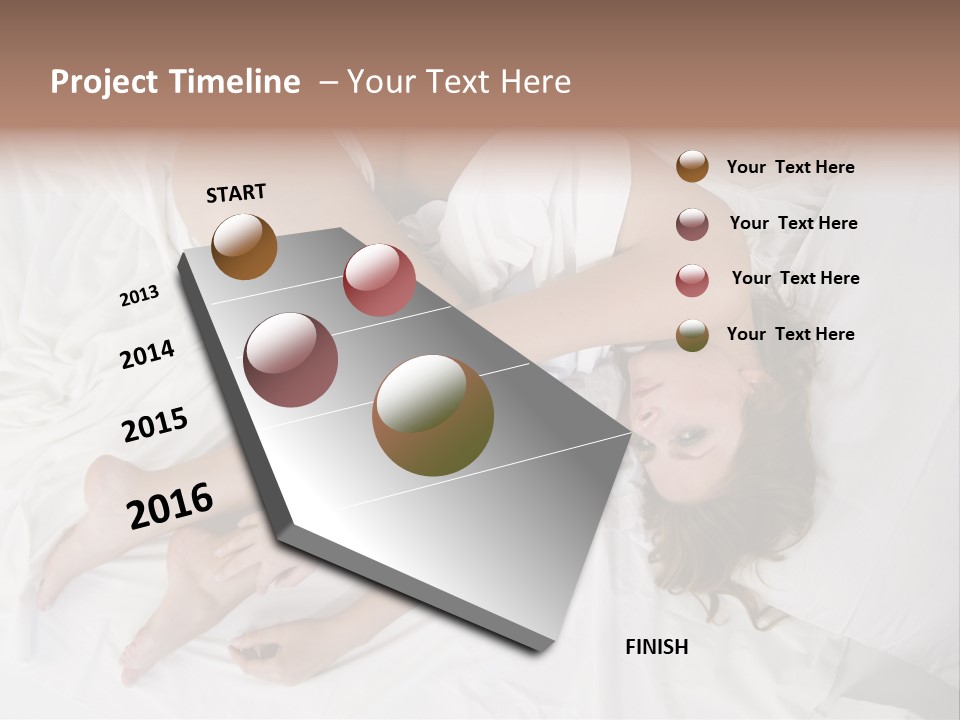 Project Timeline – Your Text Here

START

2013

2014

2015

2016

Your Text Here

Your Text Here

Your Text Here

Your Text Here

FINISH